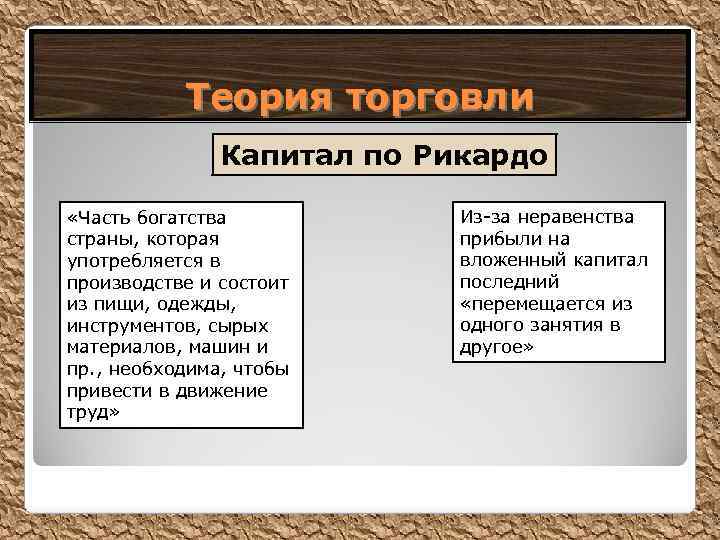 Теория торговли

Капитал по Рикардо

«Часть богатства страны, которая употребляется в производстве и состоит из пищи, одежды, инструментов, сырых материалов, машин и пр., необходима, чтобы привести в движение труд»

Из-за неравенства прибыли на вложенный капитал последний «перемещается из одного занятия в другое»